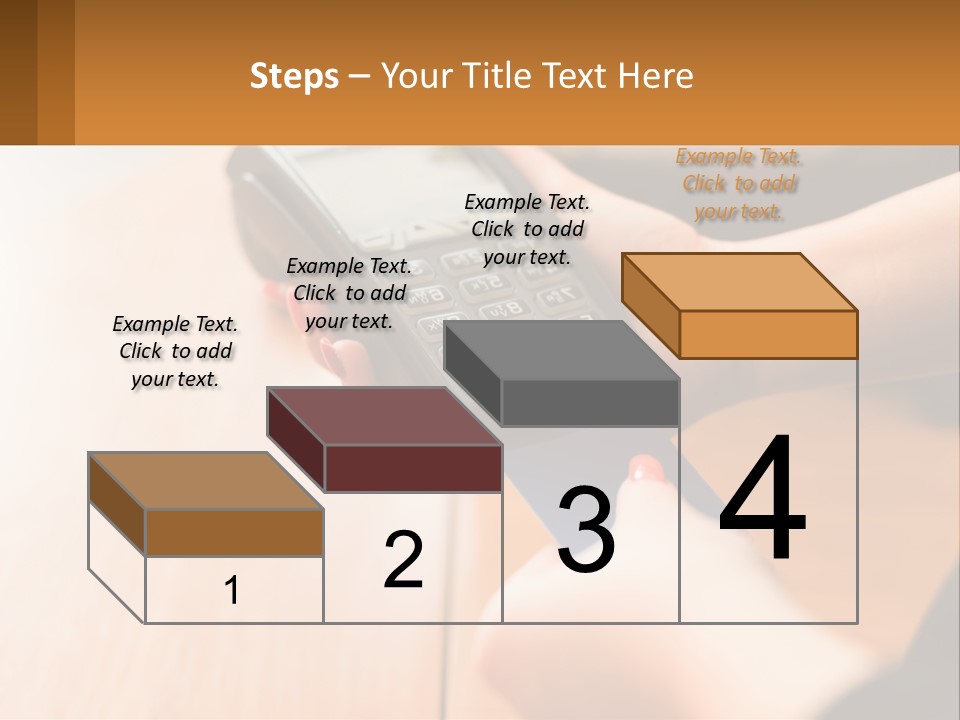 Steps – Your Title Text Here

Example Text. Click to add your text.

Example Text. Click to add your text.

Example Text. Click to add your text.

Example Text. Click to add your text.

1

2

3

4